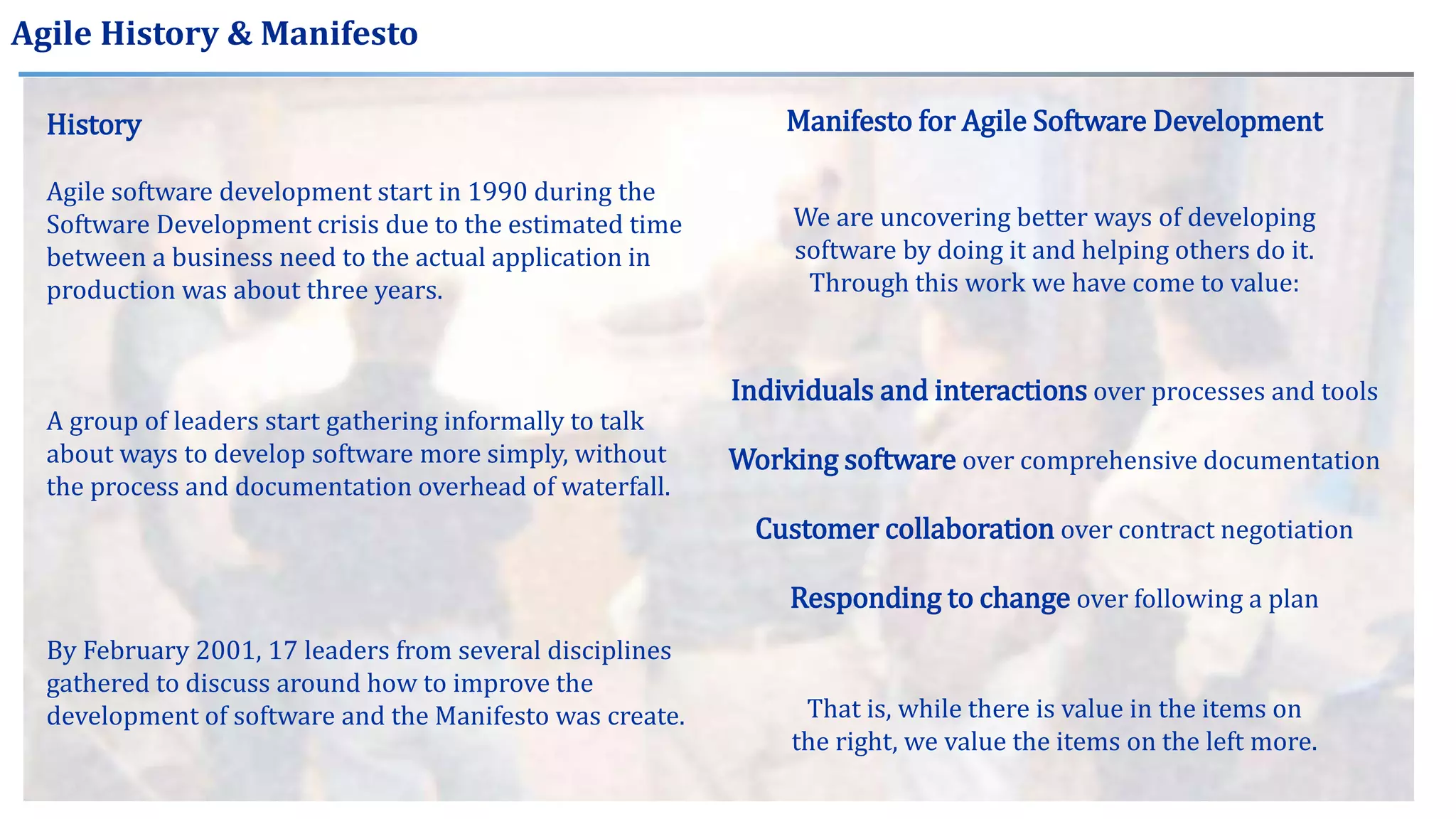 Agile History & Manifesto

History

Agile software development start in 1990 during the Software Development crisis due to the estimated time between a business need to the actual application in production was about three years.

A group of leaders start gathering informally to talk about ways to develop software more simply, without the process and documentation overhead of waterfall.

By February 2001, 17 leaders from several disciplines gathered to discuss around how to improve the development of software and the Manifesto was create.

Manifesto for Agile Software Development

We are uncovering better ways of developing software by doing it and helping others do it. Through this work we have come to value:

Individuals and interactions over processes and tools

Working software over comprehensive documentation

Customer collaboration over contract negotiation

Responding to change over following a plan

That is, while there is value in the items on the right, we value the items on the left more.